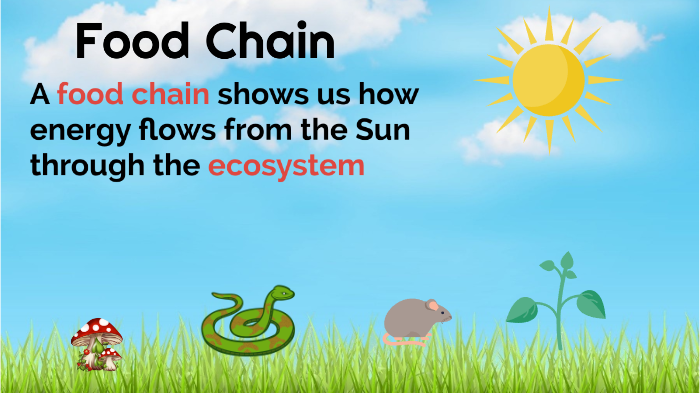 Food Chain

A food chain shows us how energy flows from the Sun through the ecosystem